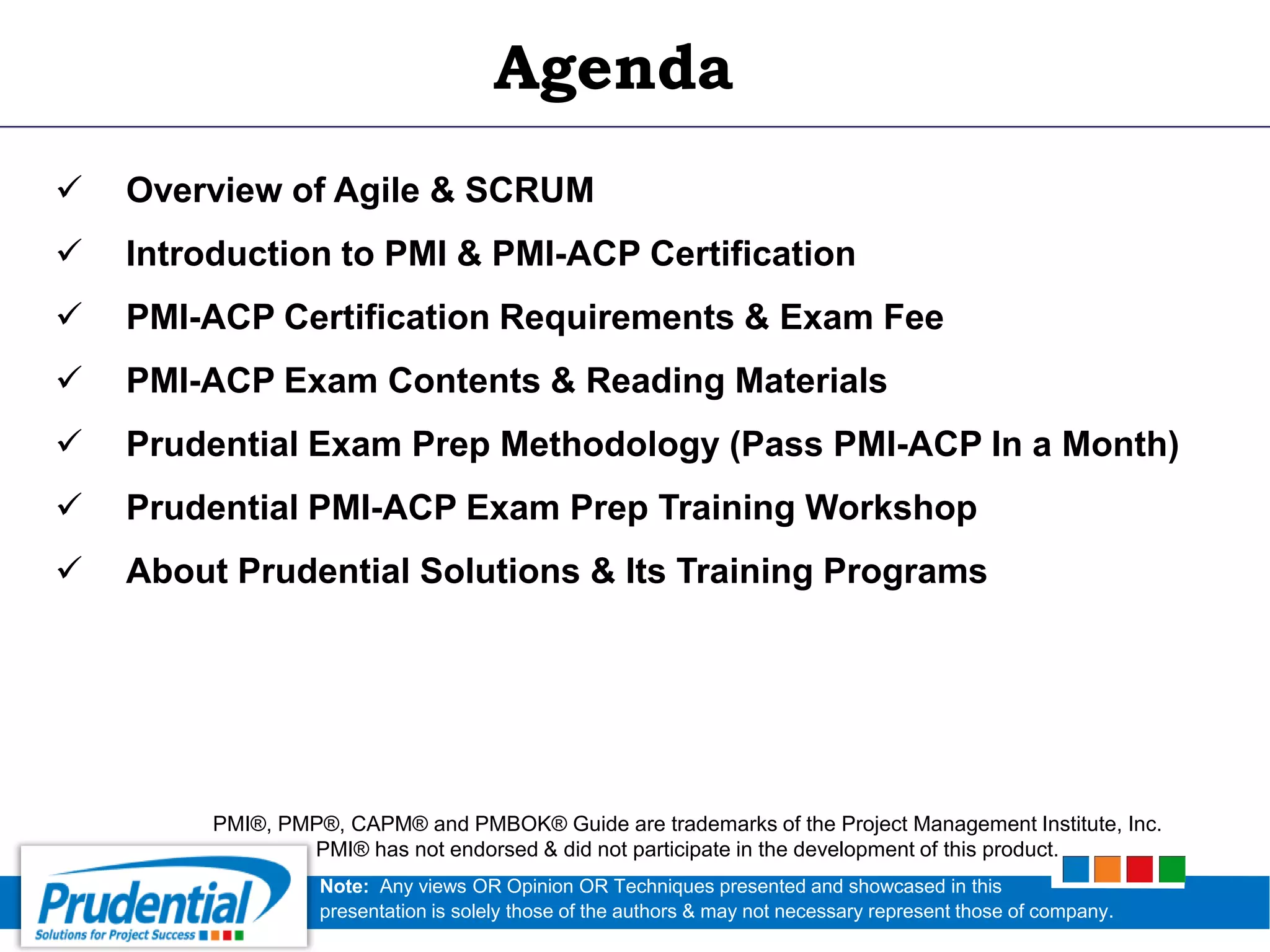 Agenda

✓ Overview of Agile & SCRUM

✓ Introduction to PMI & PMI-ACP Certification

✓ PMI-ACP Certification Requirements & Exam Fee

✓ PMI-ACP Exam Contents & Reading Materials

✓ Prudential Exam Prep Methodology (Pass PMI-ACP In a Month)

✓ Prudential PMI-ACP Exam Prep Training Workshop

✓ About Prudential Solutions & Its Training Programs

PMI®, PMP®, CAPM® and PMBOK® Guide are trademarks of the Project Management Institute, Inc. PMI® has not endorsed & did not participate in the development of this product.

Prudential
Solutions for Project Success

Note: Any views OR Opinion OR Techniques presented and showcased in this presentation is solely those of the authors & may not necessary represent those of company.